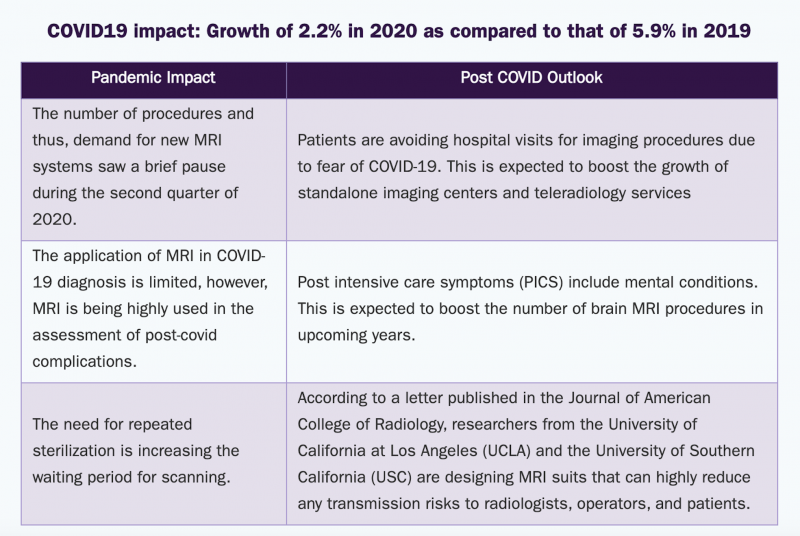 COVID19 impact: Growth of 2.2% in 2020 as compared to that of 5.9% in 2019

| Pandemic Impact | Post COVID Outlook |
|---|---|
| The number of procedures and thus, demand for new MRI systems saw a brief pause during the second quarter of 2020. | Patients are avoiding hospital visits for imaging procedures due to fear of COVID-19. This is expected to boost the growth of standalone imaging centers and teleradiology services |
| The application of MRI in COVID-19 diagnosis is limited, however, MRI is being highly used in the assessment of post-covid complications. | Post intensive care symptoms (PICS) include mental conditions. This is expected to boost the number of brain MRI procedures in upcoming years. |
| The need for repeated sterilization is increasing the waiting period for scanning. | According to a letter published in the Journal of American College of Radiology, researchers from the University of California at Los Angeles (UCLA) and the University of Southern California (USC) are designing MRI suits that can highly reduce any transmission risks to radiologists, operators, and patients. |